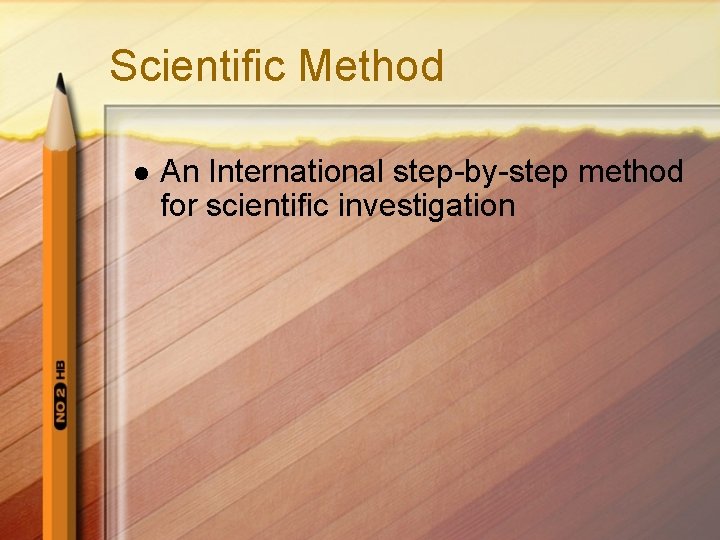 Scientific Method

- An International step-by-step method for scientific investigation

NO 2 HB